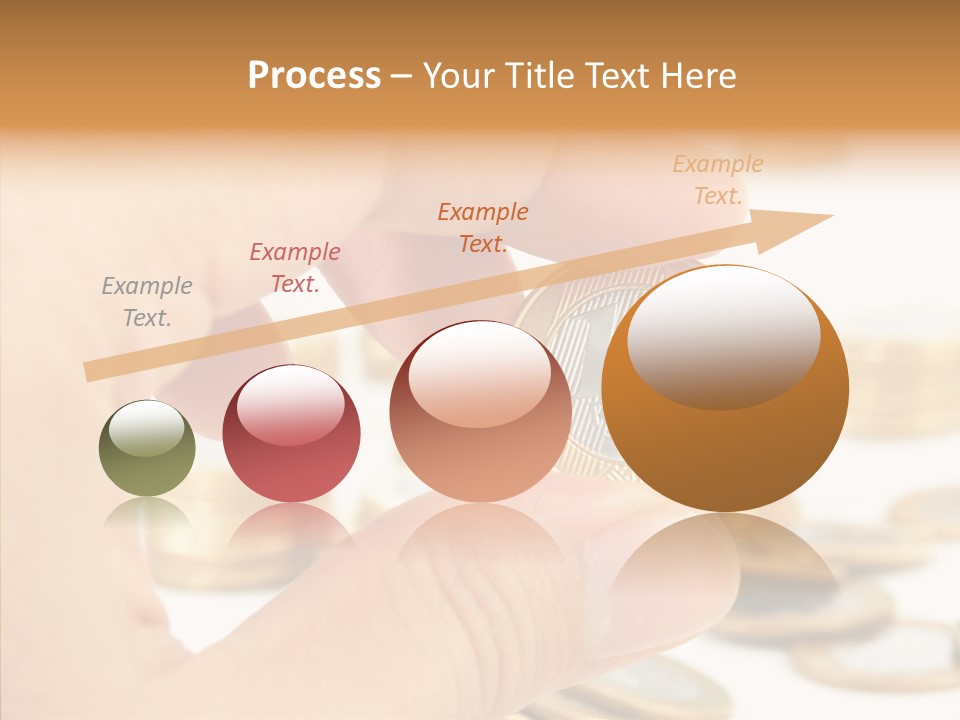 Process – Your Title Text Here

Example Text.

Example Text.

Example Text.

Example Text.